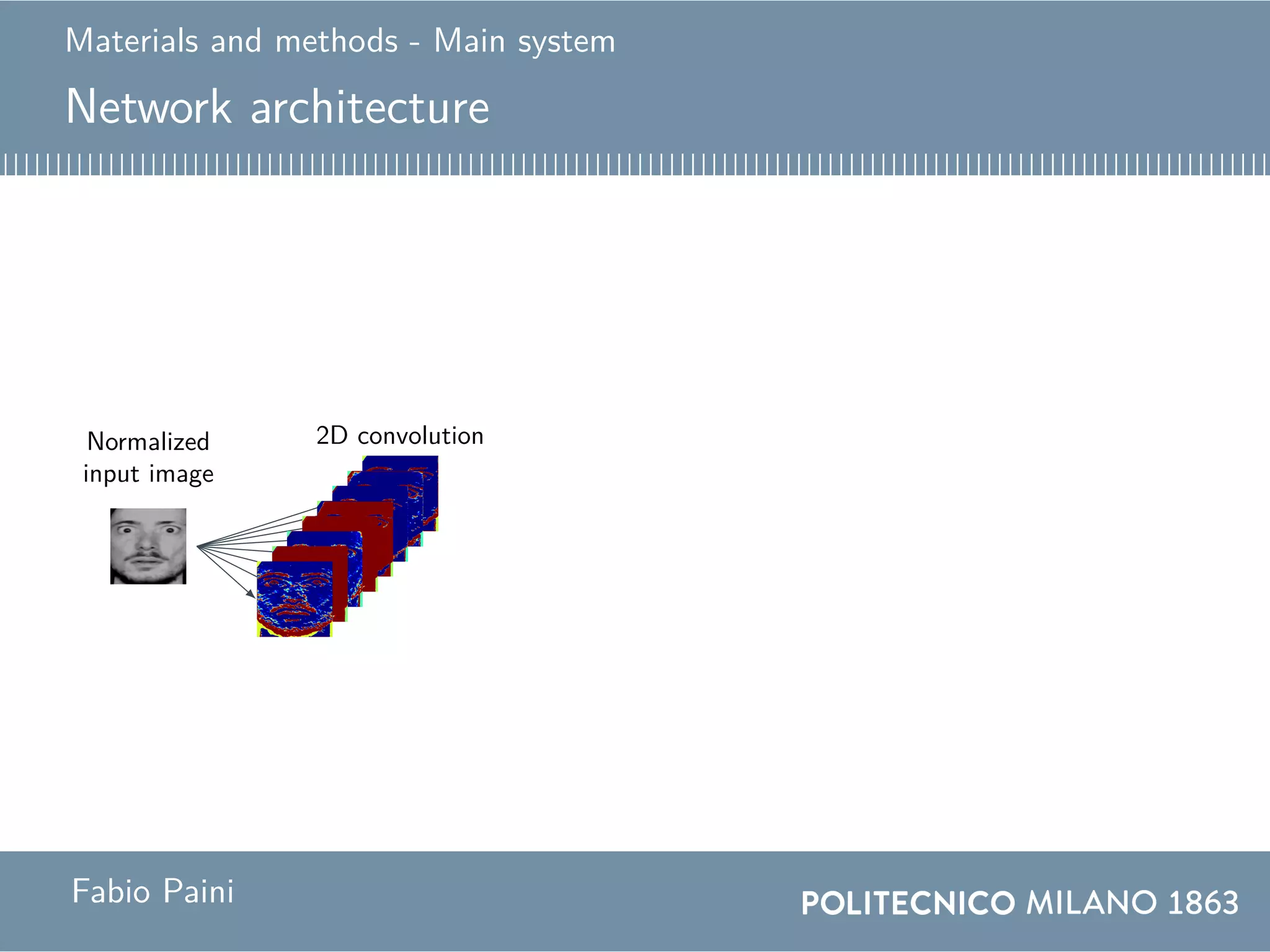 Materials and methods - Main system

Network architecture

Normalized input image

2D convolution

Fabio Paini

POLITECNICO MILANO 1863